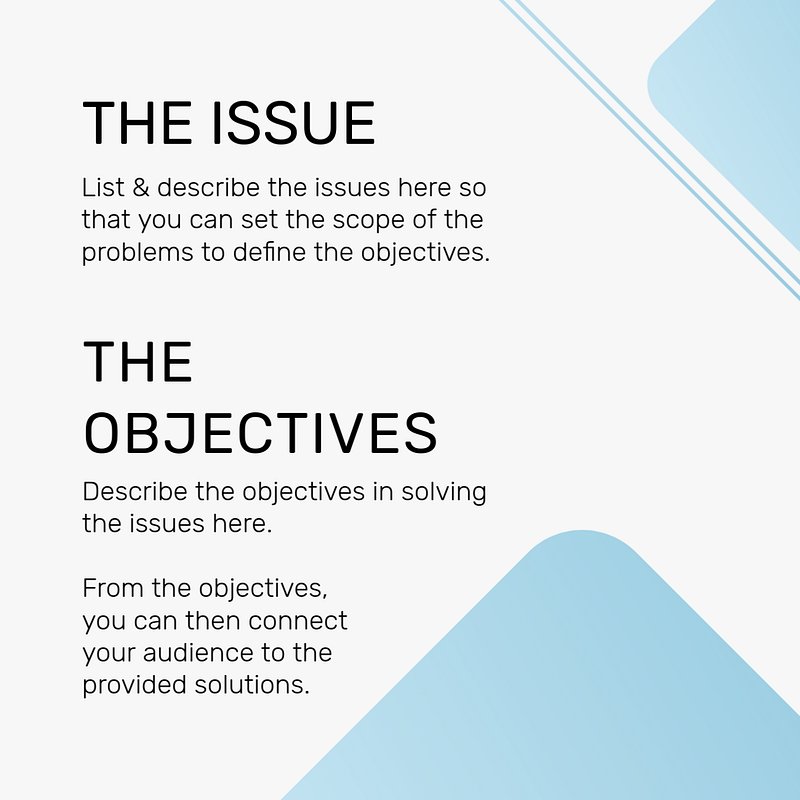 THE ISSUE

List & describe the issues here so that you can set the scope of the problems to define the objectives.

THE OBJECTIVES

Describe the objectives in solving the issues here.

From the objectives, you can then connect your audience to the provided solutions.